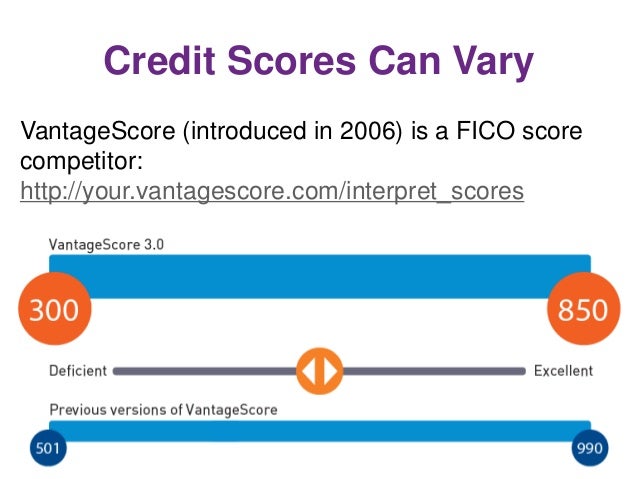 Credit Scores Can Vary

VantageScore (introduced in 2006) is a FICO score competitor: http://your.vantagescore.com/interpret_scores

VantageScore 3.0

300

850

Deficient

Excellent

Previous versions of VantageScore

501

990